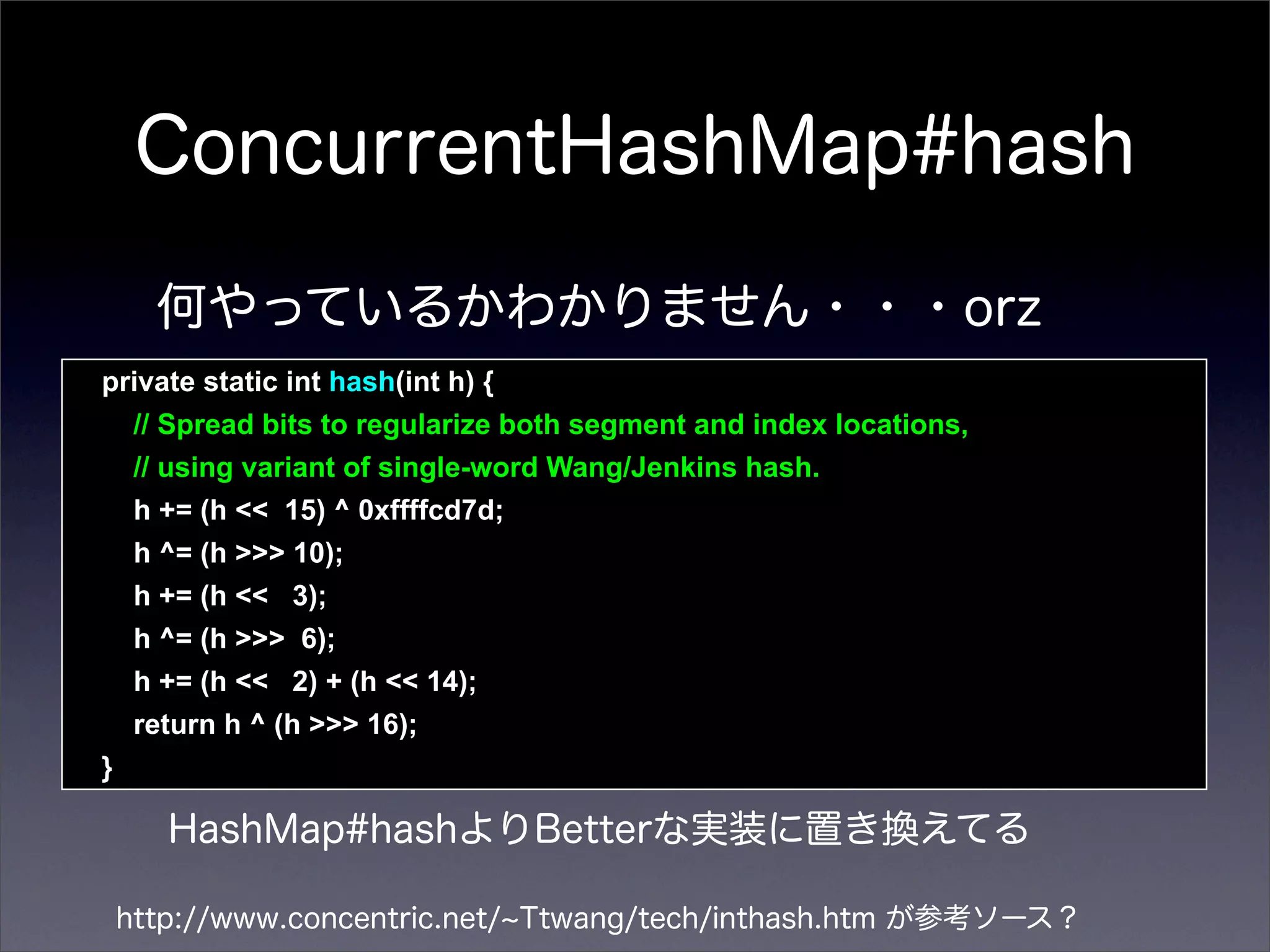 ConcurrentHashMap#hash

何やっているかわかりません・・・orz

private static int hash(int h) {
// Spread bits to regularize both segment and index locations,
// using variant of single-word Wang/Jenkins hash.
h += (h << 15) ^ 0xffffcd7d;
h ^= (h >>> 10);
h += (h << 3);
h ^= (h >>> 6);
h += (h << 2) + (h << 14);
return h ^ (h >>> 16);
}

HashMap#hashよりBetterな実装に置き換えてる

http://www.concentric.net/~Ttwang/tech/inthash.htm が参考ソース？